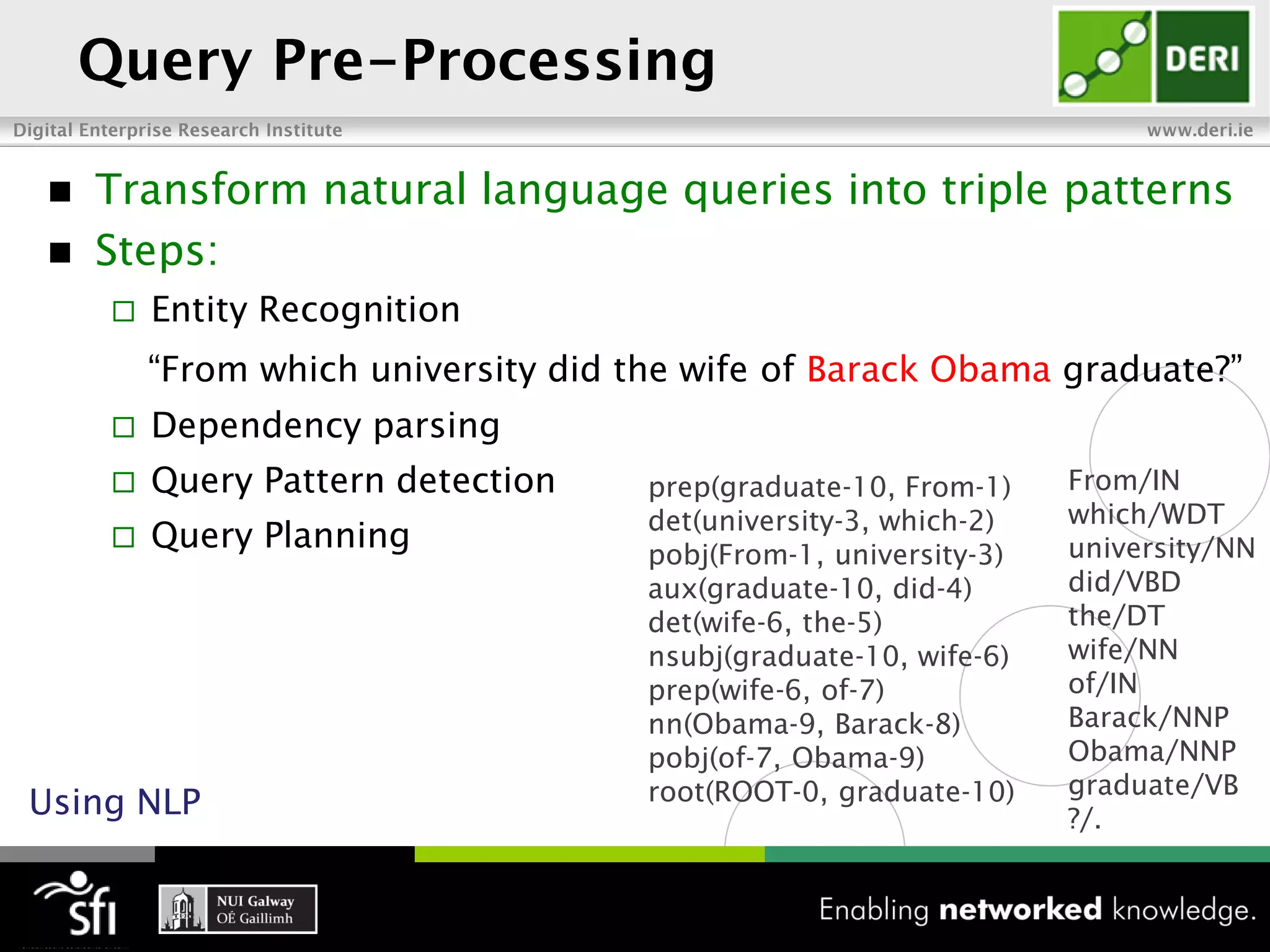 Query Pre-Processing

DERI

Digital Enterprise Research Institute

www.deri.ie

■ Transform natural language queries into triple patterns

■ Steps:

□ Entity Recognition

"From which university did the wife of Barack Obama graduate?"

□ Dependency parsing

□ Query Pattern detection

□ Query Planning

prep(graduate-10, From-1)
det(university-3, which-2)
pobj(From-1, university-3)
aux(graduate-10, did-4)
det(wife-6, the-5)
nsubj(graduate-10, wife-6)
prep(wife-6, of-7)
nn(Obama-9, Barack-8)
pobj(of-7, Obama-9)
root(ROOT-0, graduate-10)

From/IN
which/WDT
university/NN
did/VBD
the/DT
wife/NN
of/IN
Barack/NNP
Obama/NNP
graduate/VB
?/.

Using NLP

sfi

NUI Galway
OÉ Gaillimh

Enabling networked knowledge.